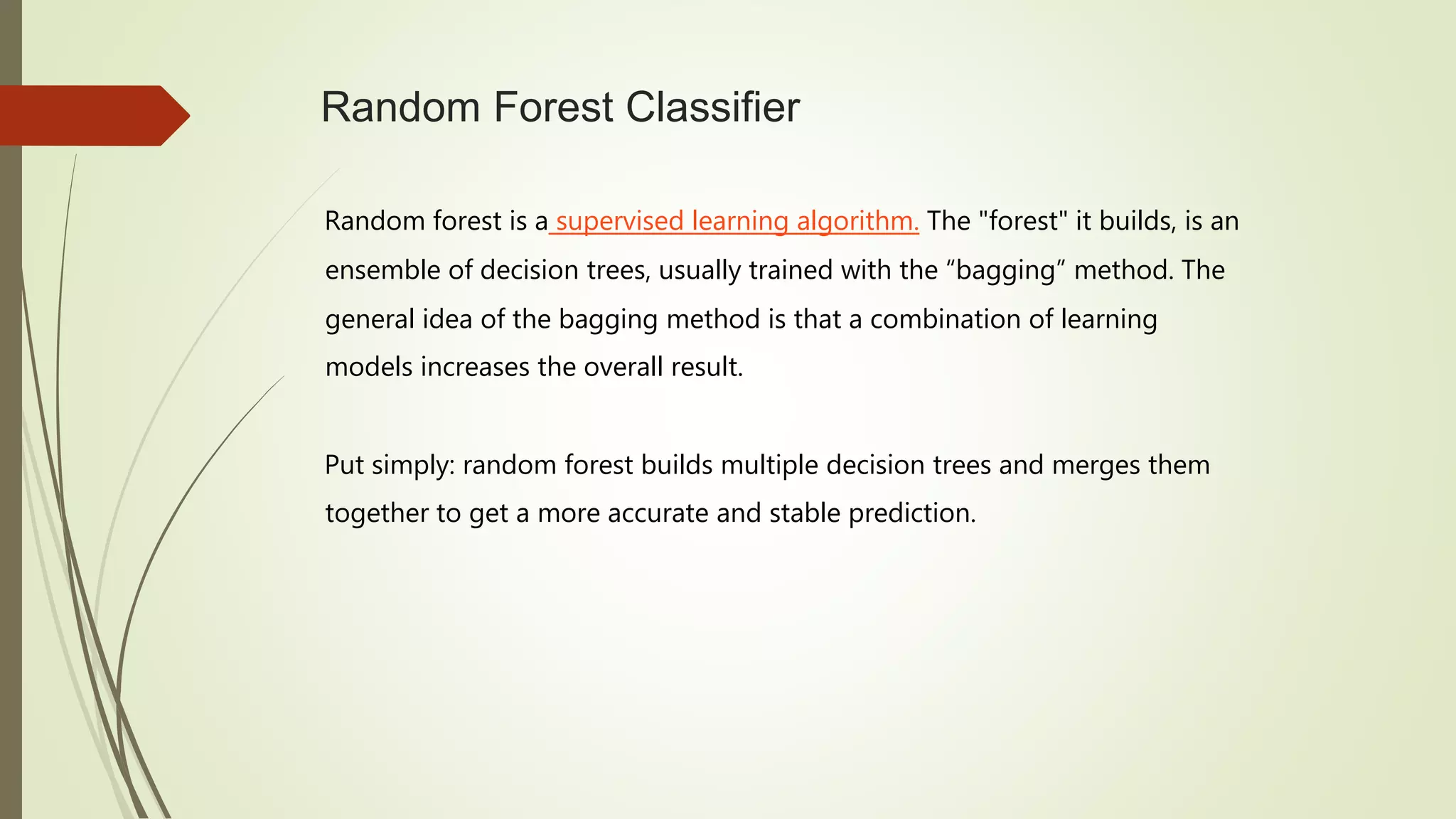 Random Forest Classifier

Random forest is a supervised learning algorithm. The "forest" it builds, is an ensemble of decision trees, usually trained with the “bagging” method. The general idea of the bagging method is that a combination of learning models increases the overall result.

Put simply: random forest builds multiple decision trees and merges them together to get a more accurate and stable prediction.